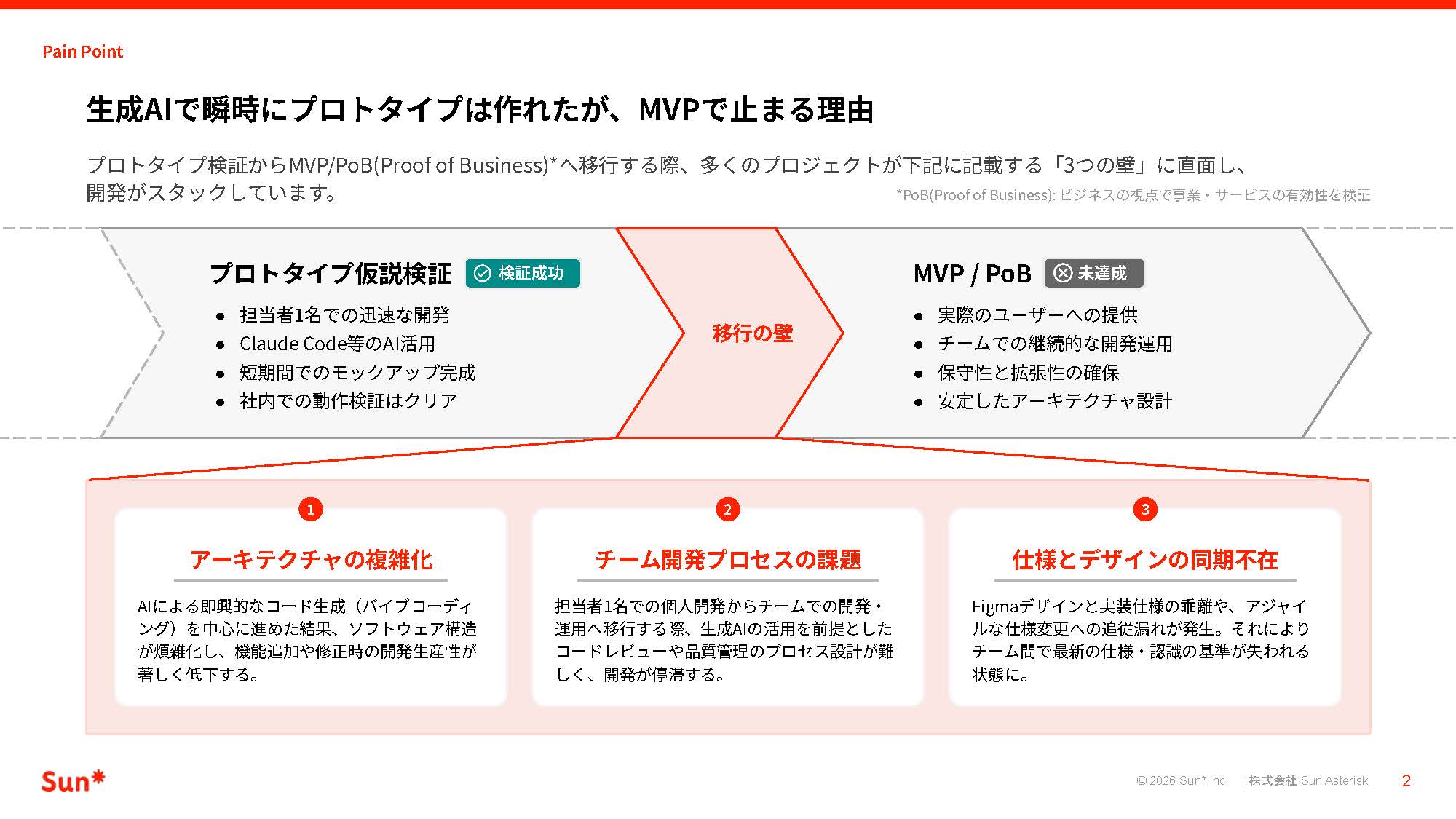 Pain Point

生成AIで瞬時にプロトタイプは作れたが、MVPで止まる理由

プロトタイプ検証からMVP/PoB(Proof of Business)*へ移行する際、多くのプロジェクトが下記に記載する「3つの壁」に直面し、開発がスタックしています。

*PoB(Proof of Business): ビジネスの視点で事業・サービスの有効性を検証

プロトタイプ仮説検証 検証成功

- 担当者1名での迅速な開発
- Claude Code等のAI活用
- 短期間でのモックアップ完成
- 社内での動作検証はクリア

移行の壁

MVP / PoB 未達成

- 実際のユーザーへの提供
- チームでの継続的な開発運用
- 保守性と拡張性の確保
- 安定したアーキテクチャ設計

1

アーキテクチャの複雑化

AIによる即興的なコード生成（バイブコーディング）を中心に進めた結果、ソフトウェア構造が煩雑化し、機能追加や修正時の開発生産性が著しく低下する。

2

チーム開発プロセスの課題

担当者1名での個人開発からチームでの開発・運用へ移行する際、生成AIの活用を前提としたコードレビューや品質管理のプロセス設計が難しく、開発が停滞する。

3

仕様とデザインの同期不在

Figmaデザインと実装仕様の乖離や、アジャイルな仕様変更への追従漏れが発生。それによりチーム間で最新の仕様・認識の基準が失われる状態に。

Sun*

© 2026 Sun* Inc. | 株式会社 Sun Asterisk 2